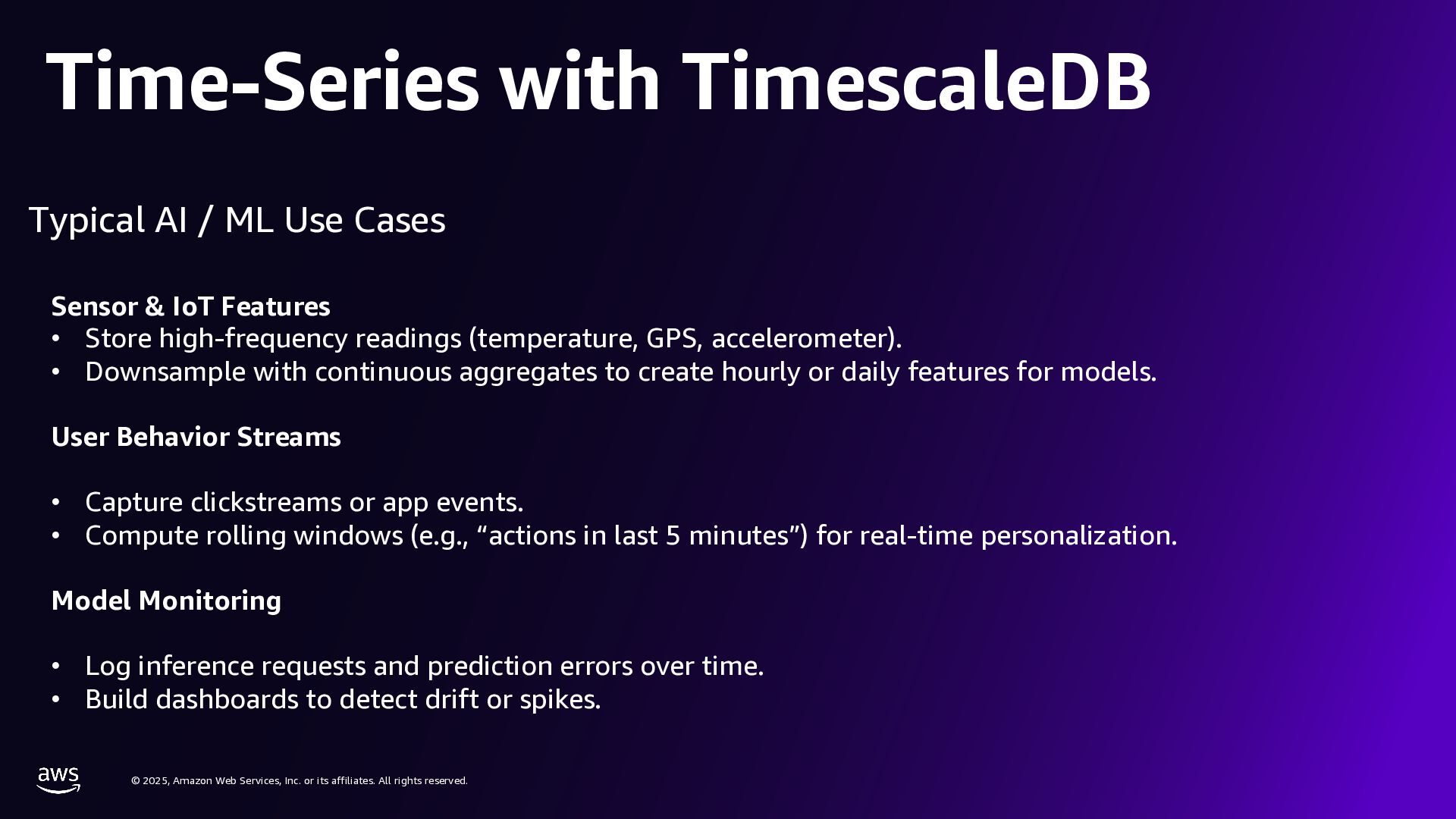 Time-Series with TimescaleDB

Typical AI / ML Use Cases

Sensor & IoT Features
• Store high-frequency readings (temperature, GPS, accelerometer).
• Downsample with continuous aggregates to create hourly or daily features for models.

User Behavior Streams

• Capture clickstreams or app events.
• Compute rolling windows (e.g., “actions in last 5 minutes”) for real-time personalization.

Model Monitoring

• Log inference requests and prediction errors over time.
• Build dashboards to detect drift or spikes.

aws

© 2025, Amazon Web Services, Inc. or its affiliates. All rights reserved.